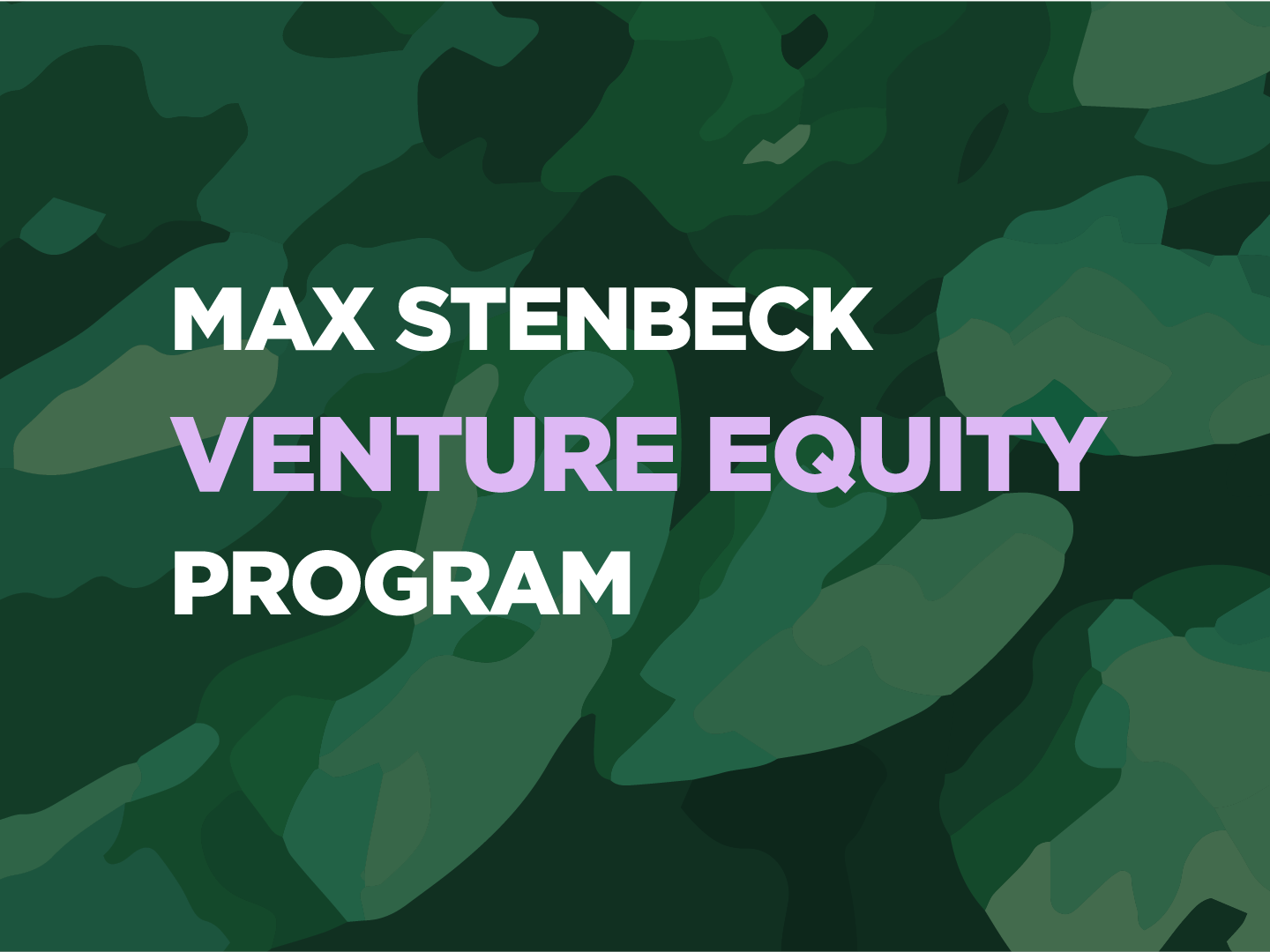 MAX STENBECK
VENTURE EQUITY
PROGRAM